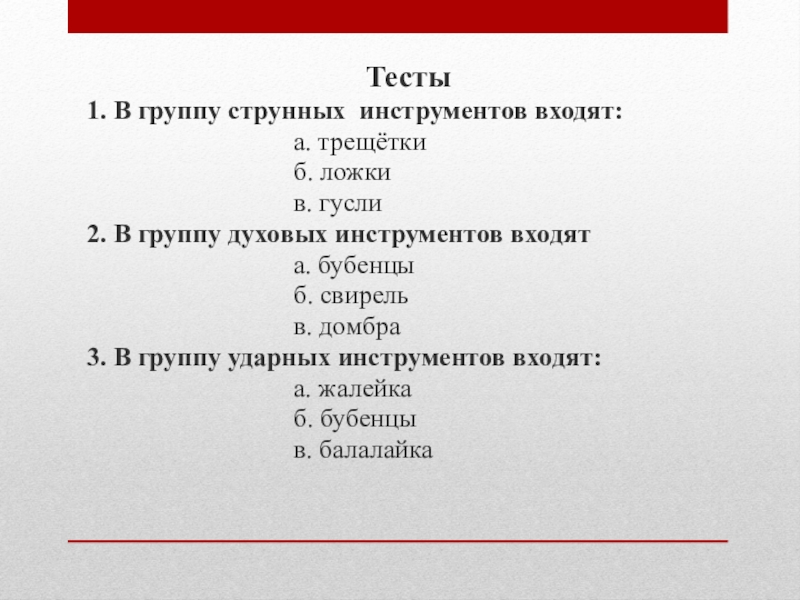 Тесты

1. В группу струнных инструментов входят:
а. трещётки
б. ложки
в. гусли

2. В группу духовых инструментов входят
а. бубенцы
б. свирель
в. домбра

3. В группу ударных инструментов входят:
а. жалейка
б. бубенцы
в. балалайка